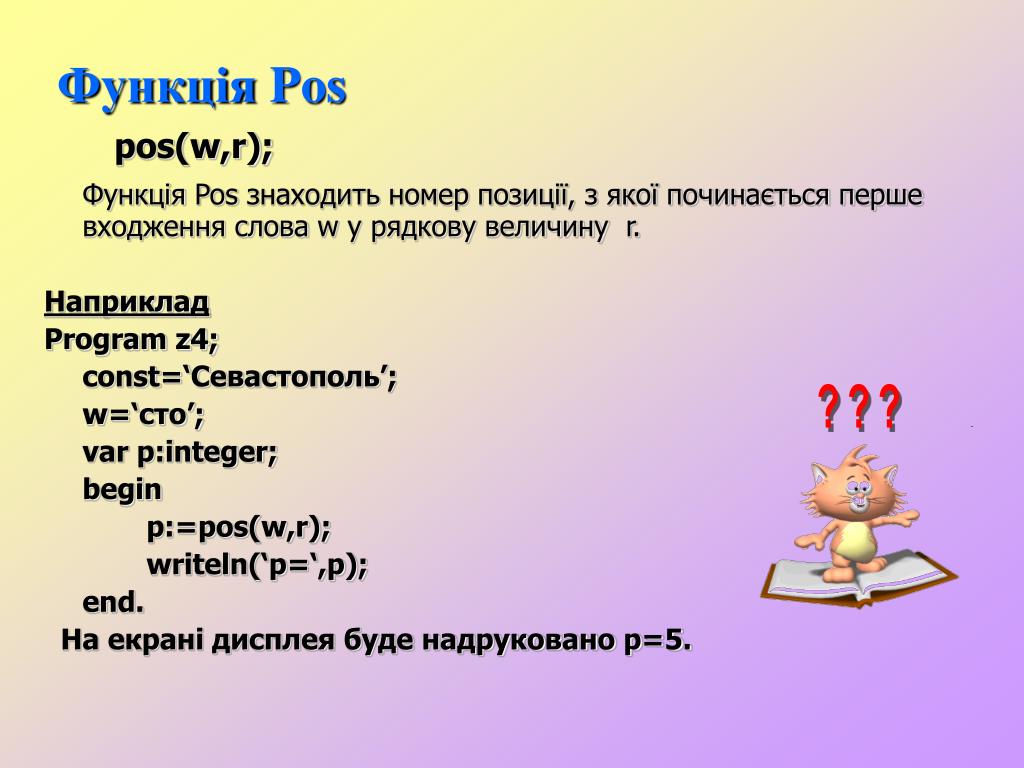 Функція Pos

pos(w,r);

Функція Pos знаходить номер позиції, з якої починається перше входження слова w у рядкову величину r.

Наприклад
Program z4;
const=‘Севастополь’;
w=‘сто’;
var p:integer;
begin
p:=pos(w,r);
writeln(‘p=‘,p);
end.
На екрані дисплея буде надруковано p=5.

???